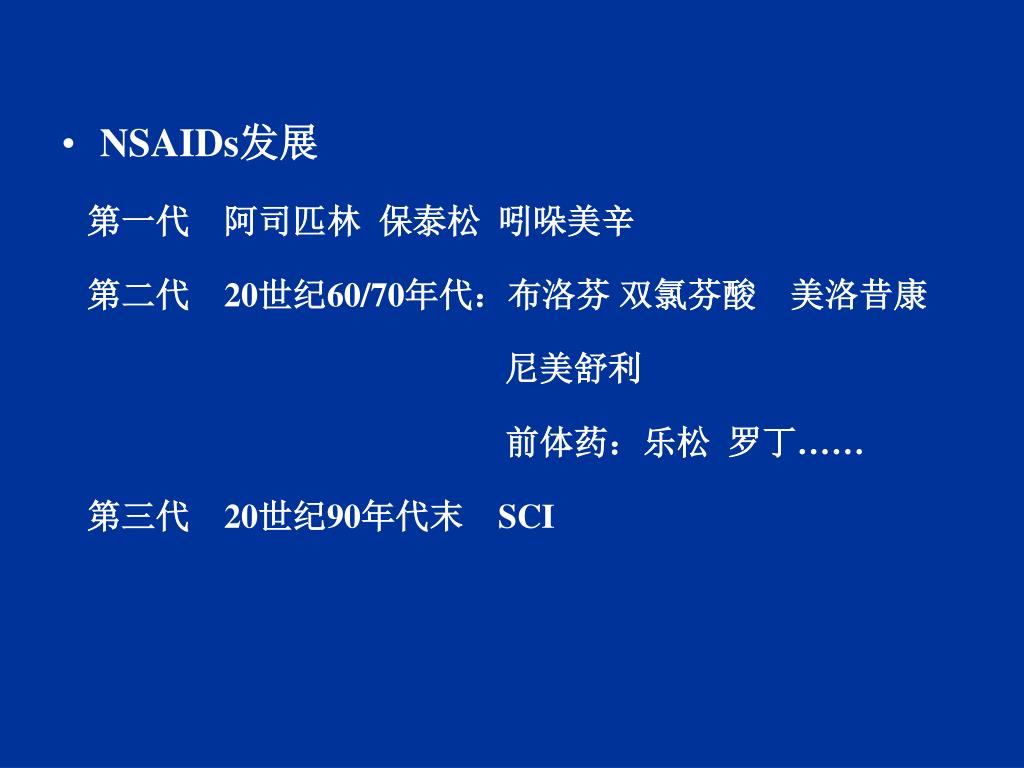 • NSAIDs发展

第一代　阿司匹林　保泰松　吲哚美辛

第二代　20世纪60/70年代：布洛芬 双氯芬酸　美洛昔康

尼美舒利

前体药：乐松　罗丁……

第三代　20世纪90年代末　SCI